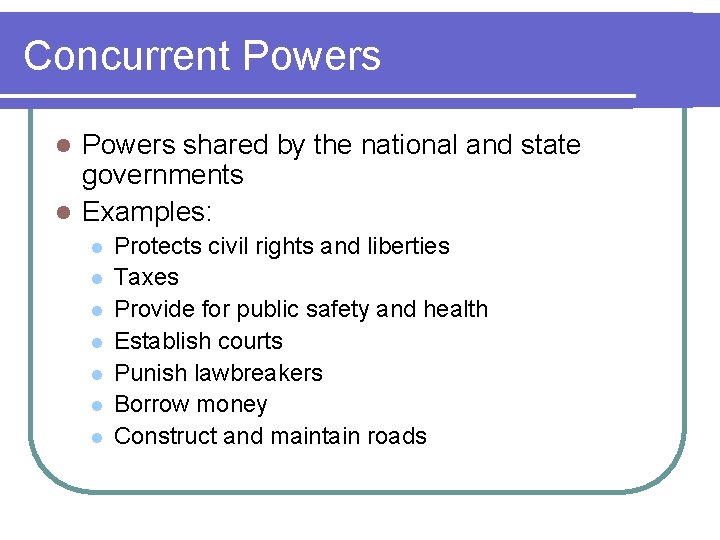 Concurrent Powers

- Powers shared by the national and state governments
- Examples:
  - Protects civil rights and liberties
  - Taxes
  - Provide for public safety and health
  - Establish courts
  - Punish lawbreakers
  - Borrow money
  - Construct and maintain roads